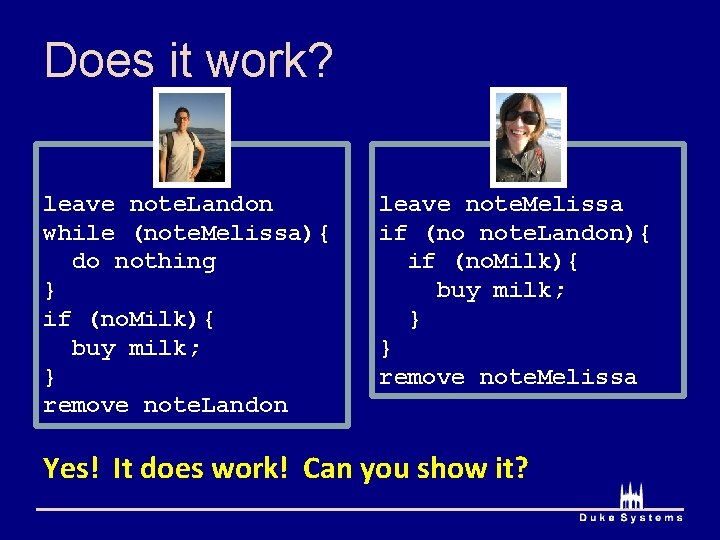 Does it work?

leave noteLandon
while (noteMelissa){
  do nothing
}
if (noMilk){
  buy milk;
}
remove noteLandon

leave noteMelissa
if (no noteLandon){
  if (noMilk){
    buy milk;
  }
}
remove noteMelissa

Yes! It does work! Can you show it?

Duke Systems